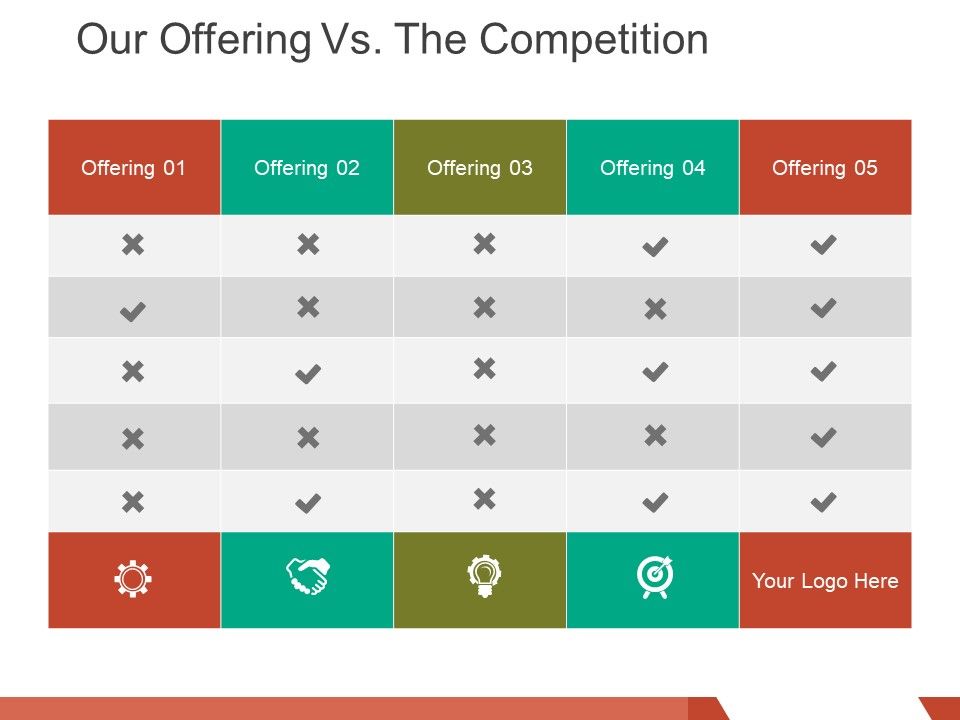 Our Offering Vs. The Competition

| Offering 01 | Offering 02 | Offering 03 | Offering 04 | Offering 05 |
|---|---|---|---|---|
| ✖ | ✖ | ✖ | ✔ | ✔ |
| ✔ | ✖ | ✖ | ✖ | ✔ |
| ✖ | ✔ | ✖ | ✔ | ✔ |
| ✖ | ✖ | ✖ | ✖ | ✔ |
| ✖ | ✔ | ✖ | ✔ | ✔ |
| | | | | Your Logo Here |